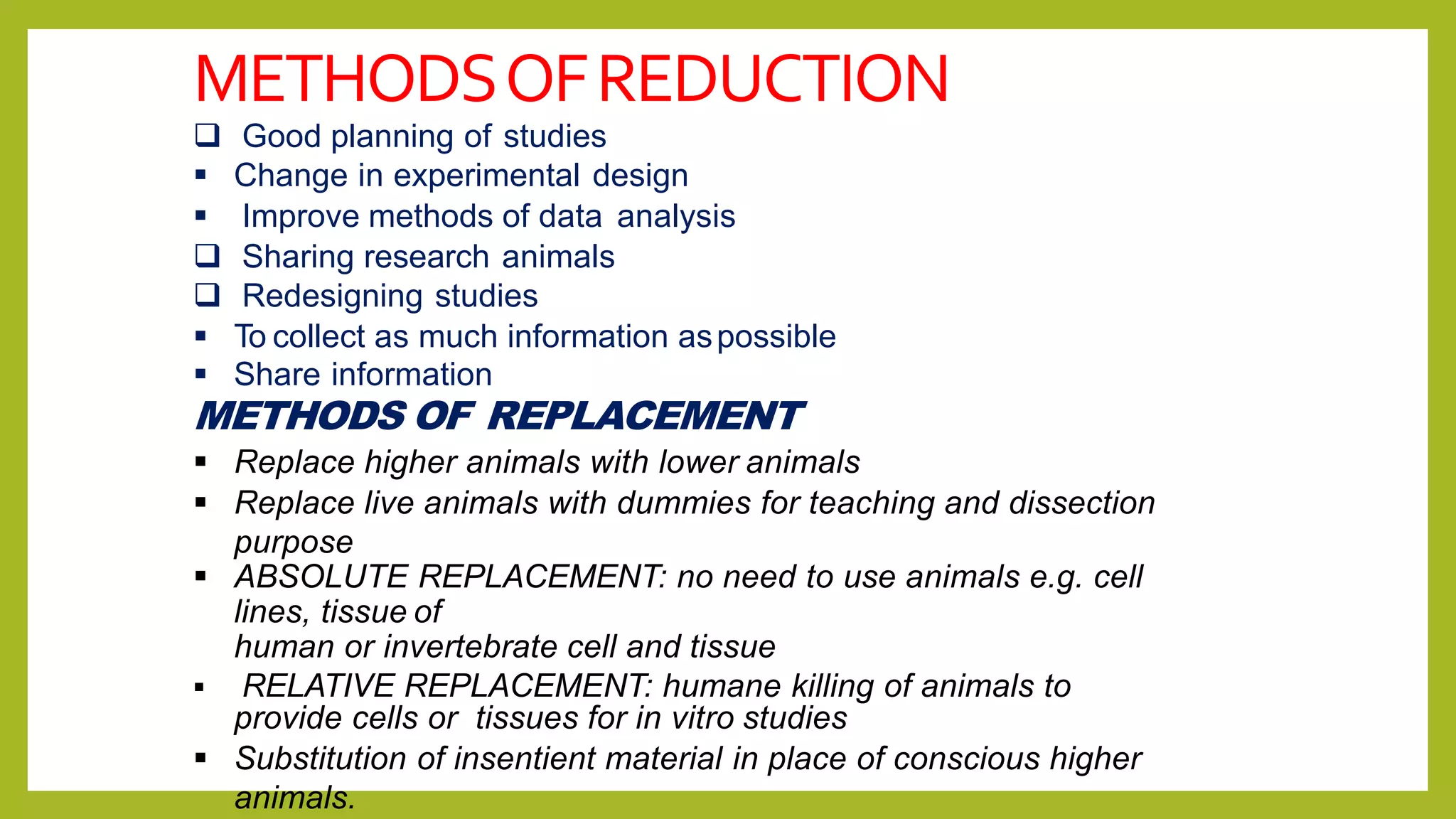 METHODS OF REDUCTION

❑ Good planning of studies
▪ Change in experimental design
▪ Improve methods of data analysis
❑ Sharing research animals
❑ Redesigning studies
▪ To collect as much information as possible
▪ Share information

METHODS OF REPLACEMENT

▪ Replace higher animals with lower animals
▪ Replace live animals with dummies for teaching and dissection purpose
▪ ABSOLUTE REPLACEMENT: no need to use animals e.g. cell lines, tissue of
human or invertebrate cell and tissue
▪ RELATIVE REPLACEMENT: humane killing of animals to provide cells or tissues for in vitro studies
▪ Substitution of insentient material in place of conscious higher animals.